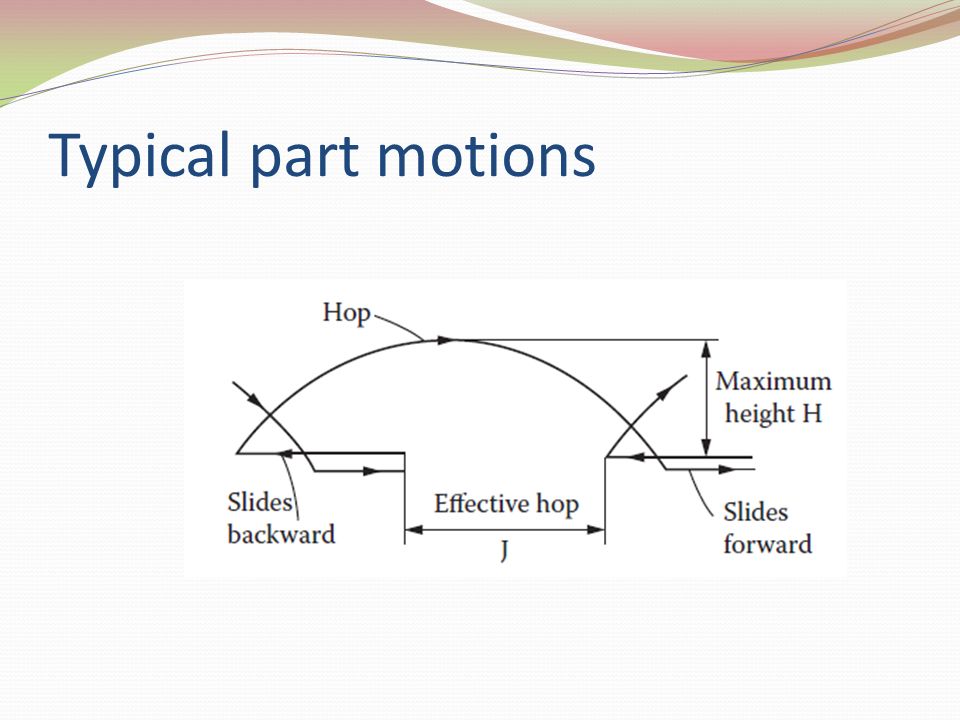 Typical part motions

Hop

Maximum height H

Slides backward

Effective hop

J

Slides forward